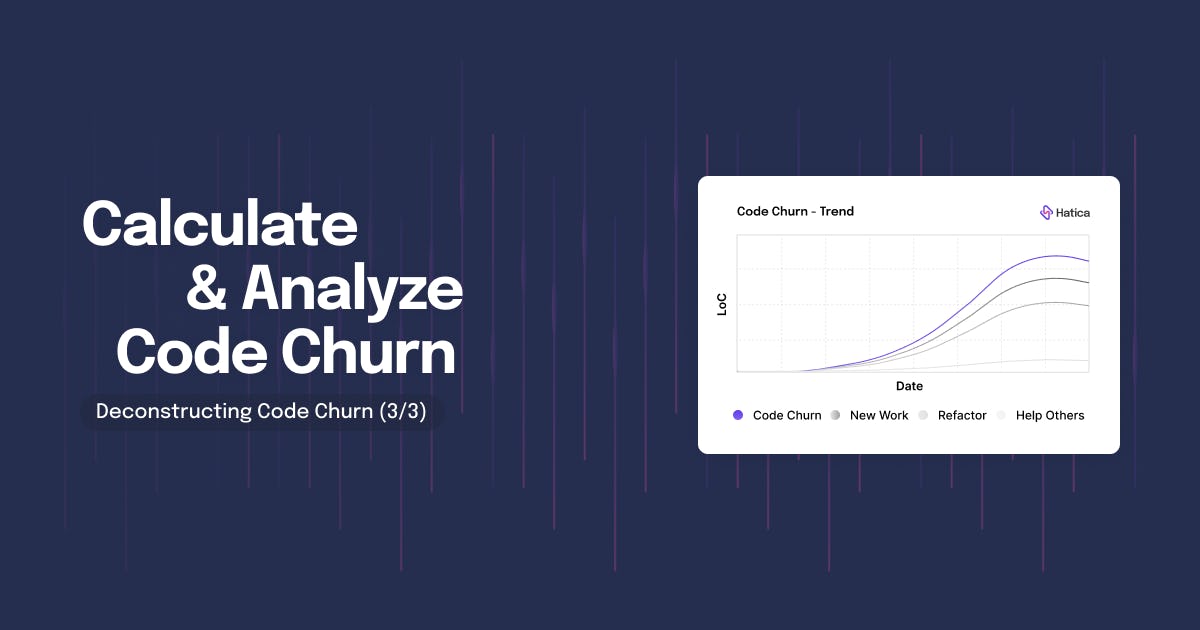 Calculate
& Analyze
Code Churn

Deconstructing Code Churn (3/3)

Code Churn - Trend

Hatica

LoC

Date

Code Churn New Work Refactor Help Others